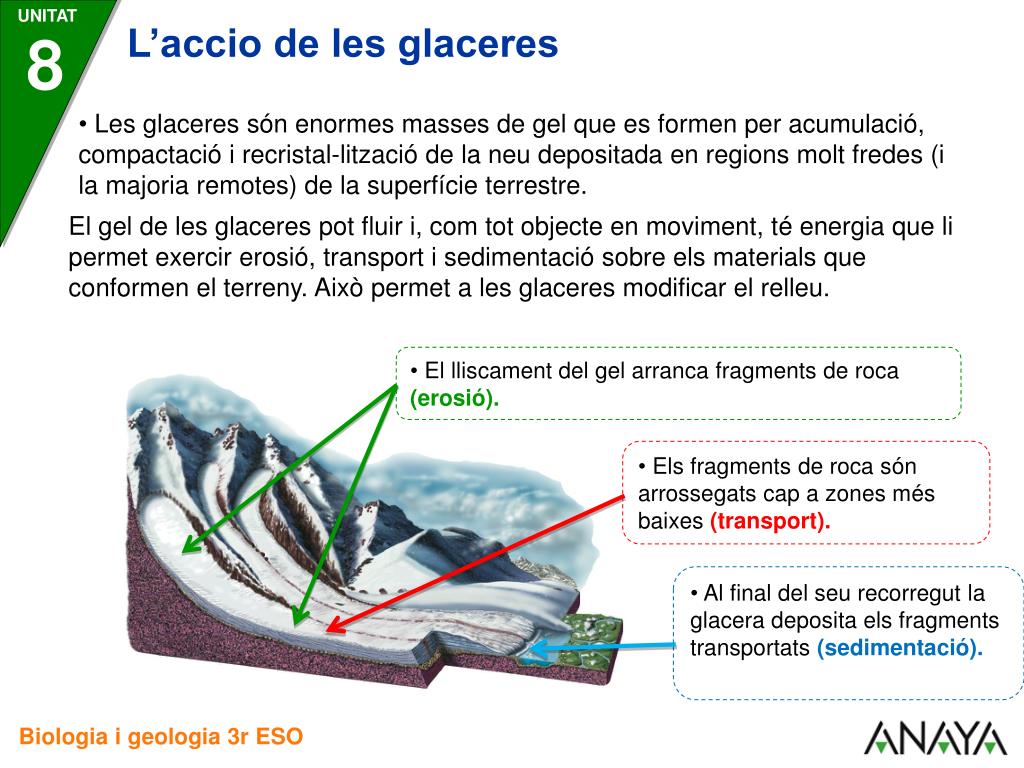 UNITAT
8

L’accio de les glaceres

• Les glaceres són enormes masses de gel que es formen per acumulació, compactació i recristal-lització de la neu depositada en regions molt fredes (i la majoria remotes) de la superfície terrestre.

El gel de les glaceres pot fluir i, com tot objecte en moviment, té energia que li permet exercir erosió, transport i sedimentació sobre els materials que conformen el terreny. Això permet a les glaceres modificar el relleu.

• El lliscament del gel arranca fragments de roca (erosió).

• Els fragments de roca són arrossegats cap a zones més baixes (transport).

• Al final del seu recorregut la glacera deposita els fragments transportats (sedimentació).

Biologia i geologia 3r ESO

ANAYA